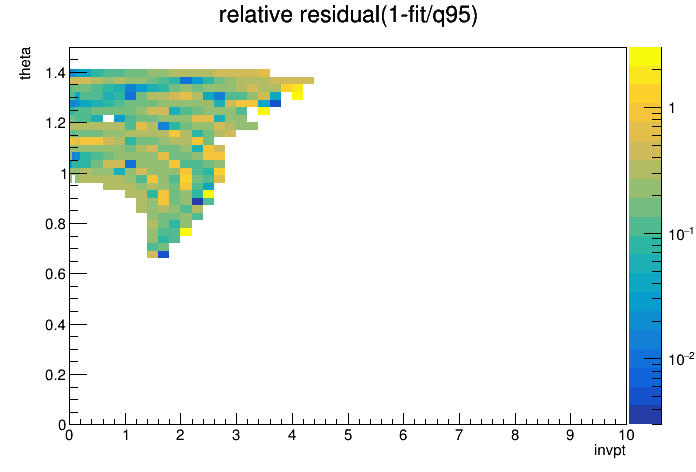 relative residual(1-fit/q95)

theta

1.4
1.2
1
0.8
0.6
0.4
0.2
0

0 1 2 3 4 5 6 7 8 9 10

invpt

1
$10^{-1}$
$10^{-2}$